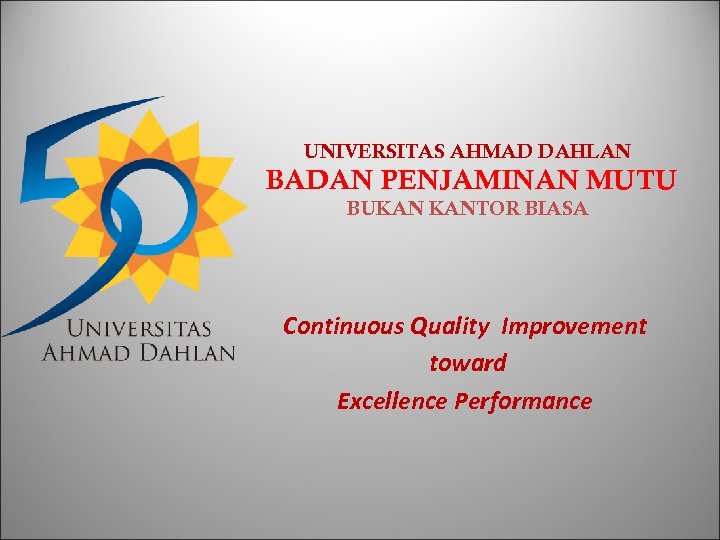 UNIVERSITAS AHMAD DAHLAN

UNIVERSITAS AHMAD DAHLAN
BADAN PENJAMINAN MUTU
BUKAN KANTOR BIASA

Continuous Quality Improvement toward Excellence Performance